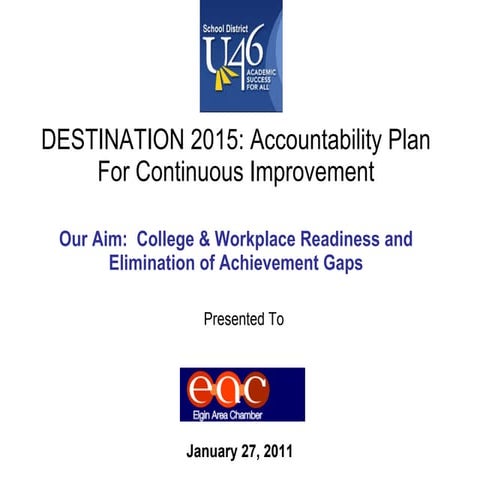 School District
U46
ACADEMIC SUCCESS FOR ALL

DESTINATION 2015: Accountability Plan For Continuous Improvement

Our Aim: College & Workplace Readiness and Elimination of Achievement Gaps

Presented To

eac
Elgin Area Chamber

January 27, 2011